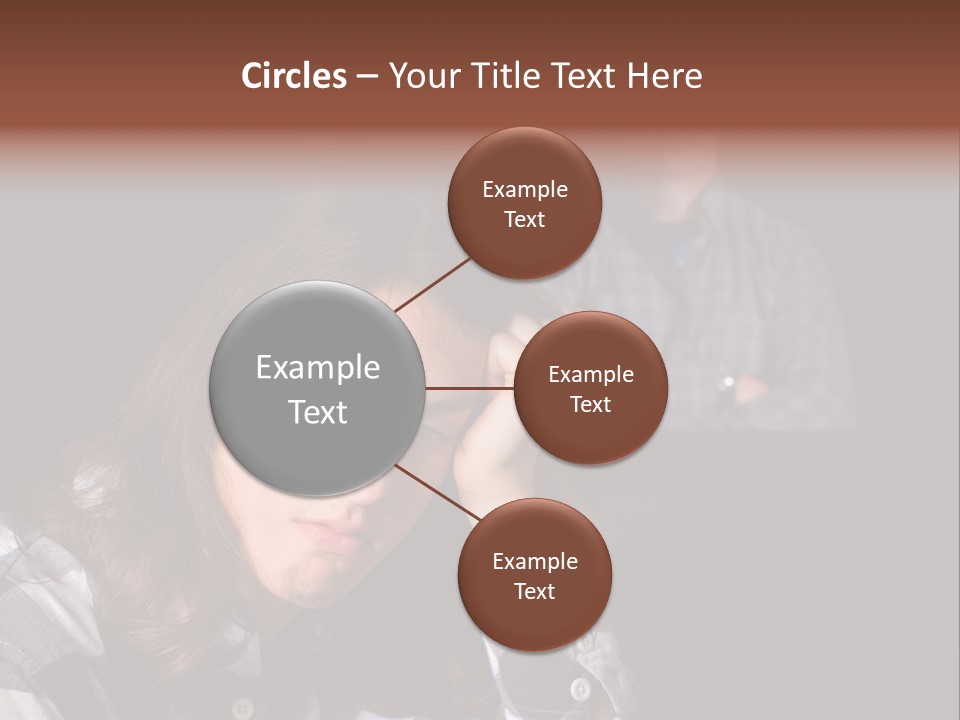 Circles – Your Title Text Here

Example Text

Example Text

Example Text

Example Text